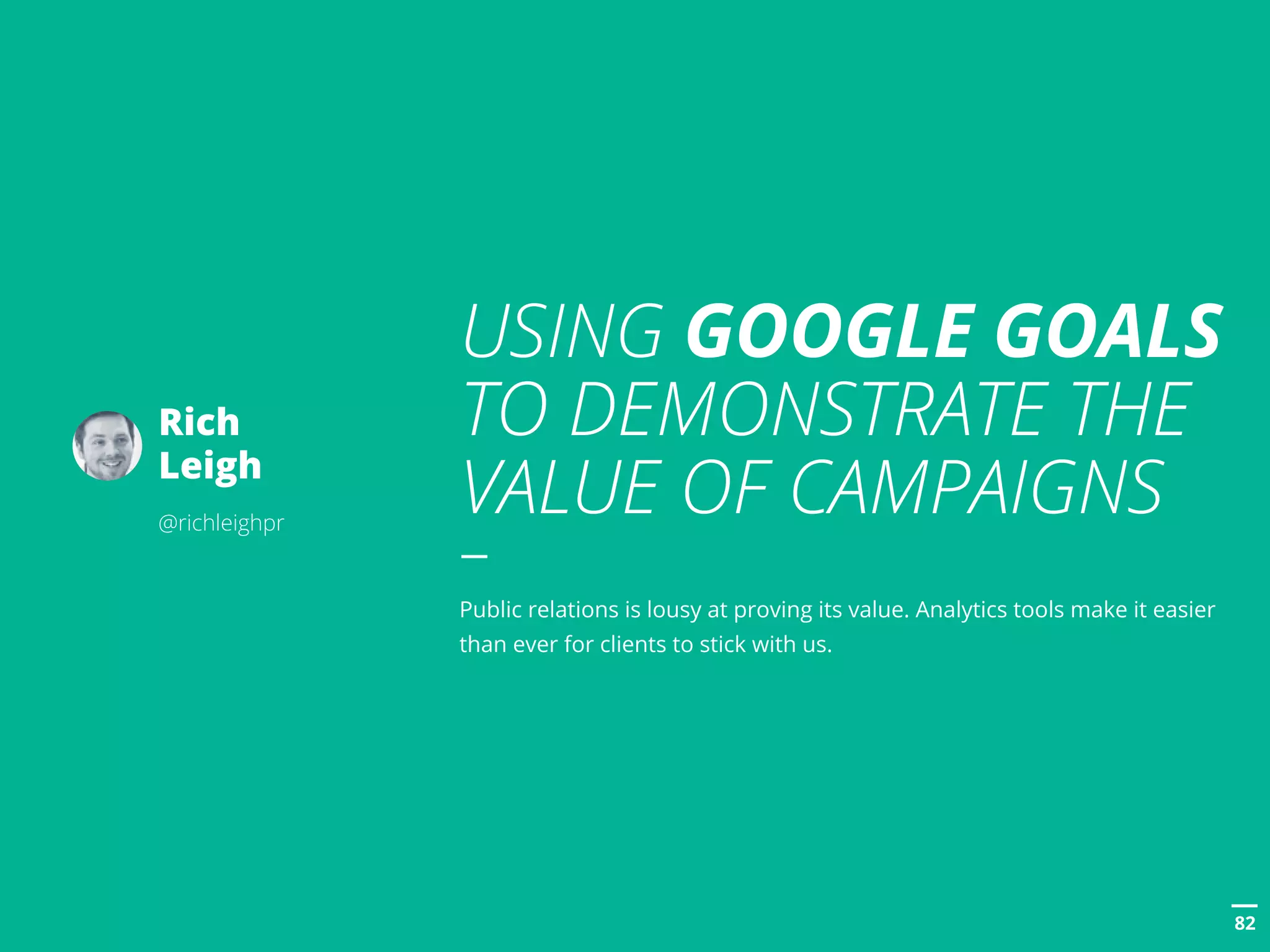 Rich Leigh

@richleighpr

USING GOOGLE GOALS TO DEMONSTRATE THE VALUE OF CAMPAIGNS

Public relations is lousy at proving its value. Analytics tools make it easier than ever for clients to stick with us.

82